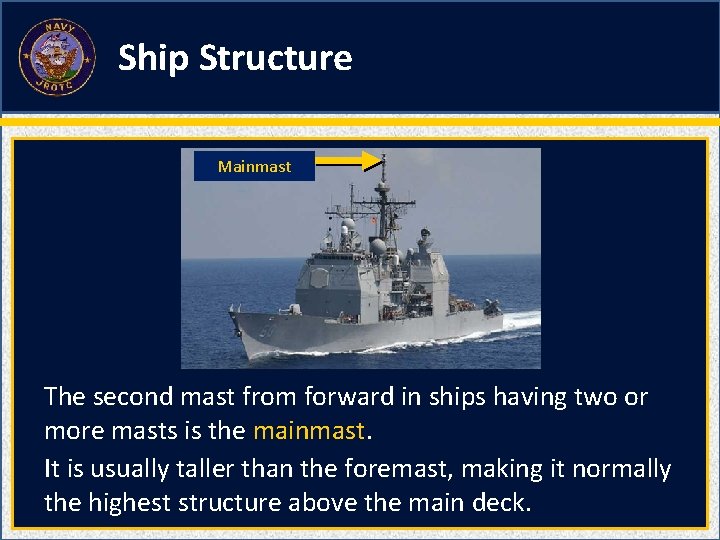 NAVY
JROTC

Ship Structure

Mainmast

The second mast from forward in ships having two or more masts is the mainmast.

It is usually taller than the foremast, making it normally the highest structure above the main deck.